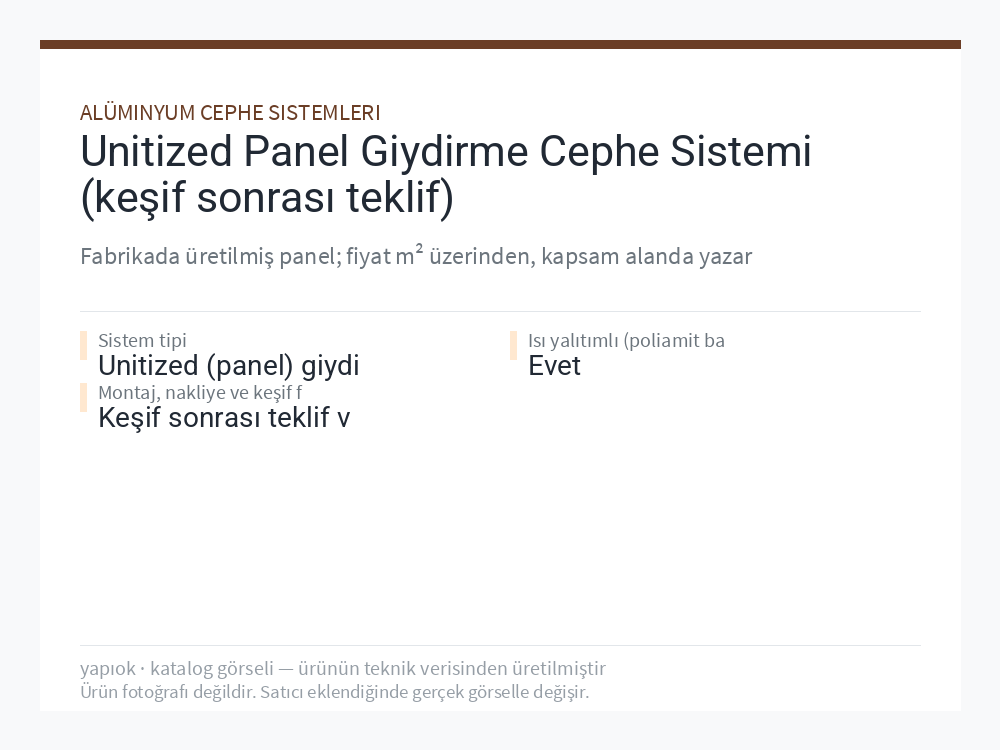 ALÜMINYUM CEPHE SISTEMLERI

Unitized Panel Giydirme Cephe Sistemi (keşif sonrası teklif)

Fabrikada üretilmiş panel; fiyat m² üzerinden, kapsam alanda yazar

Sistem tipi
Unitized (panel) giydi

Montaj, nakliye ve keşif f
Keşif sonrası teklif v

Isı yalıtımlı (poliamit ba
Evet

yapıok · katalog görseli — ürünün teknik verisinden üretilmiştir
Ürün fotoğrafı değildir. Satıcı eklendiğinde gerçek görselle değişir.